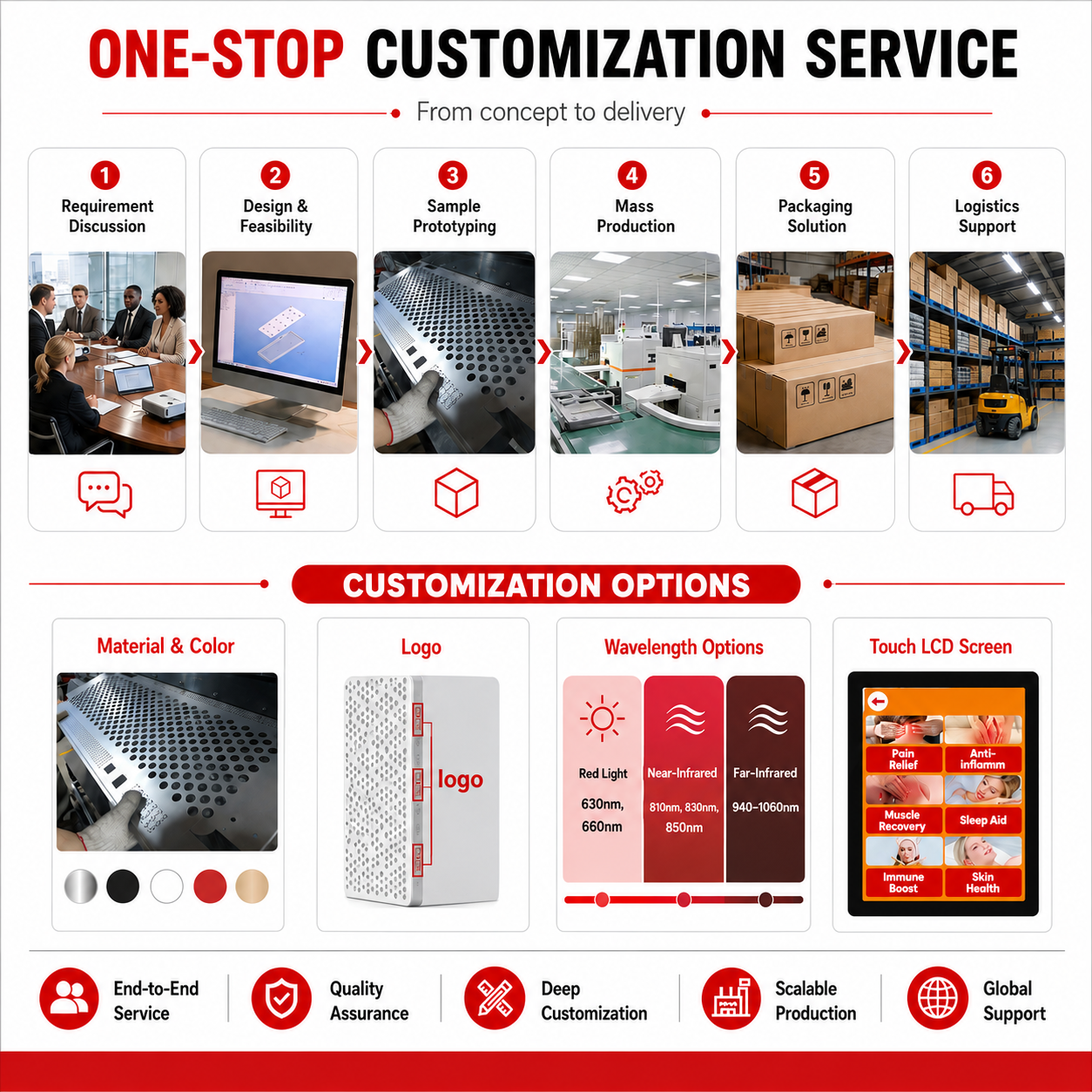 ONE-STOP CUSTOMIZATION SERVICE

From concept to delivery

1
Requirement Discussion

2
Design & Feasibility

3
Sample Prototyping

4
Mass Production

5
Packaging Solution

6
Logistics Support

CUSTOMIZATION OPTIONS

Material & Color

Logo

logo

Wavelength Options

Red Light
630nm, 660nm

Near-Infrared
810nm, 830nm, 850nm

Far-Infrared
940-1060nm

Touch LCD Screen

Pain Relief
Anti-inflamm
Muscle Recovery
Sleep Aid
Immune Boost
Skin Health

End-to-End Service

Quality Assurance

Deep Customization

Scalable Production

Global Support